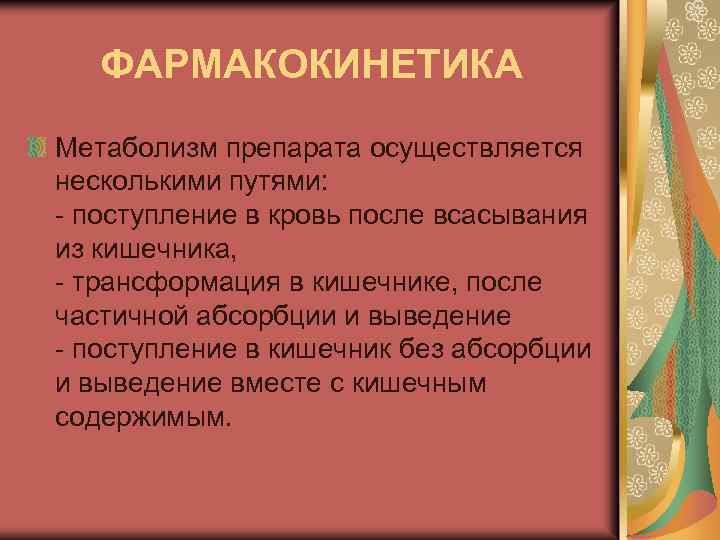 ФАРМАКОКИНЕТИКА

Метаболизм препарата осуществляется несколькими путями:
- поступление в кровь после всасывания из кишечника,
- трансформация в кишечнике, после частичной абсорбции и выведение
- поступление в кишечник без абсорбции и выведение вместе с кишечным содержимым.